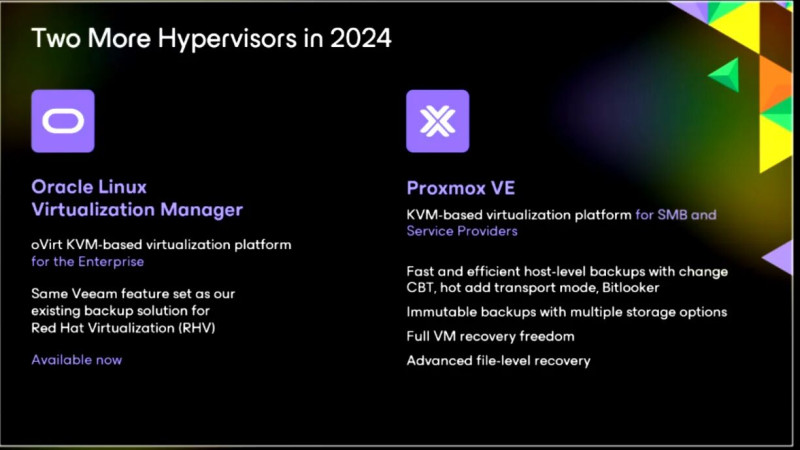 Two More Hypervisors in 2024

Oracle Linux Virtualization Manager

oVirt KVM-based virtualization platform for the Enterprise

Same Veeam feature set as our existing backup solution for Red Hat Virtualization (RHV)

Available now

Proxmox VE

KVM-based virtualization platform for SMB and Service Providers

Fast and efficient host-level backups with change CBT, hot add transport mode, Bitlooker

Immutable backups with multiple storage options

Full VM recovery freedom

Advanced file-level recovery